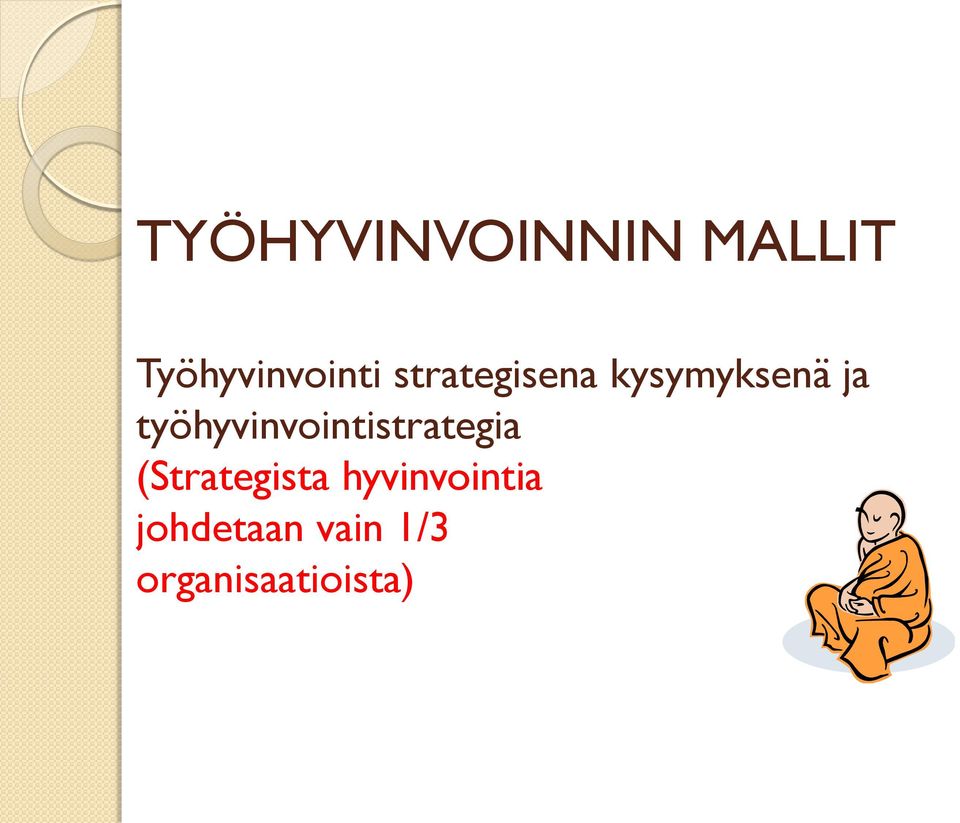 TYÖHYVINVOINNIN MALLIT

Työhyvinvointi strategisena kysymyksenä ja työhyvinvointistrategia
(Strategista hyvinvointia johdetaan vain 1/3 organisaatioista)